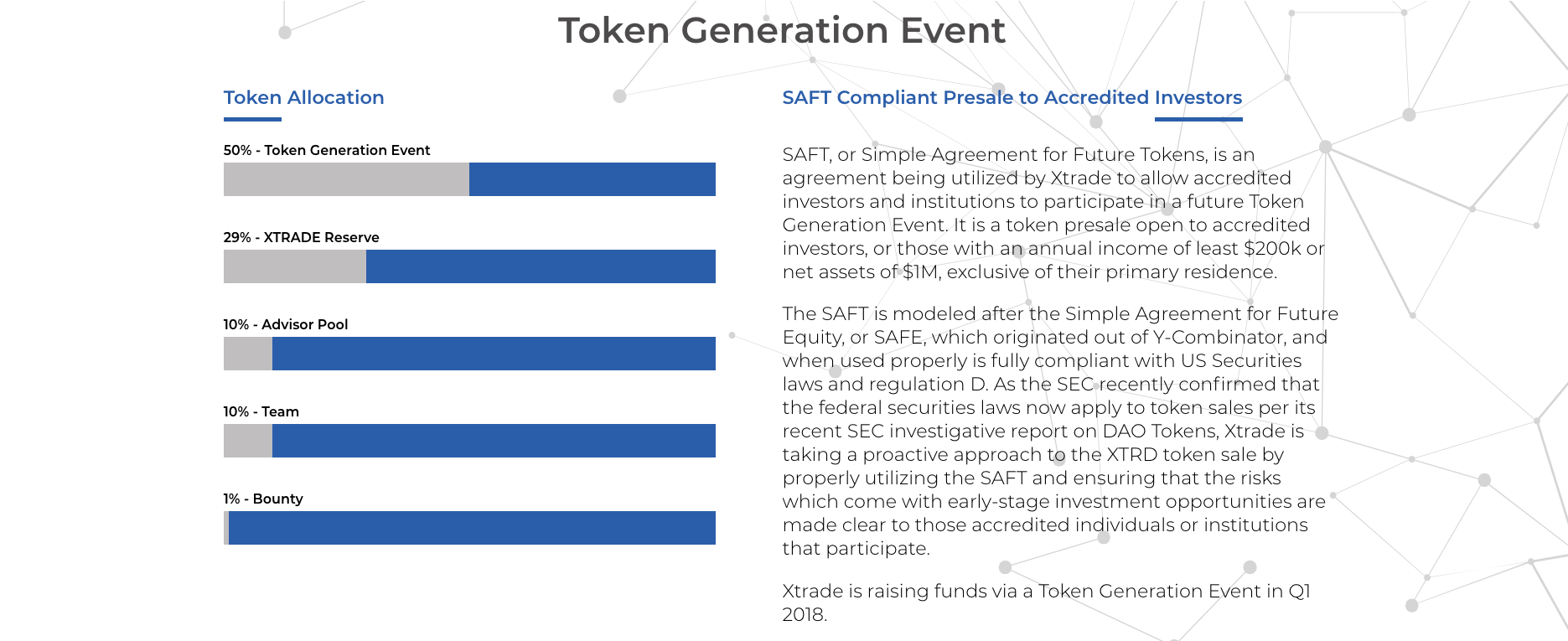 Token Generation Event

Token Allocation

50% - Token Generation Event

29% - XTRADE Reserve

10% - Advisor Pool

10% - Team

1% - Bounty

SAFT Compliant Presale to Accredited Investors

SAFT, or Simple Agreement for Future Tokens, is an agreement being utilized by Xtrade to allow accredited investors and institutions to participate in a future Token Generation Event. It is a token presale open to accredited investors, or those with an annual income of least $200k or net assets of $1M, exclusive of their primary residence.

The SAFT is modeled after the Simple Agreement for Future Equity, or SAFE, which originated out of Y-Combinator, and when used properly is fully compliant with US Securities laws and regulation D. As the SEC recently confirmed that the federal securities laws now apply to token sales per its recent SEC investigative report on DAO Tokens, Xtrade is taking a proactive approach to the XTRD token sale by properly utilizing the SAFT and ensuring that the risks which come with early-stage investment opportunities are made clear to those accredited individuals or institutions that participate.

Xtrade is raising funds via a Token Generation Event in Q1 2018.